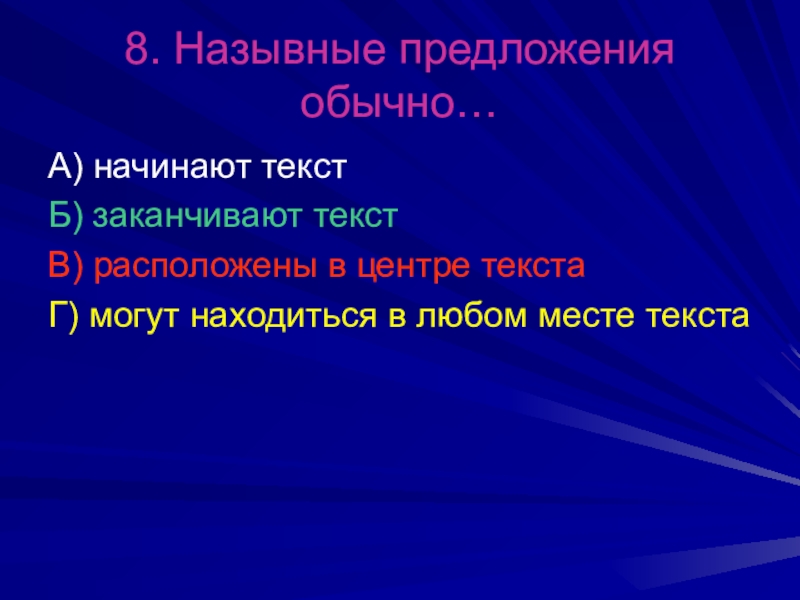 8. Назывные предложения обычно…

А) начинают текст

Б) заканчивают текст

В) расположены в центре текста

Г) могут находиться в любом месте текста